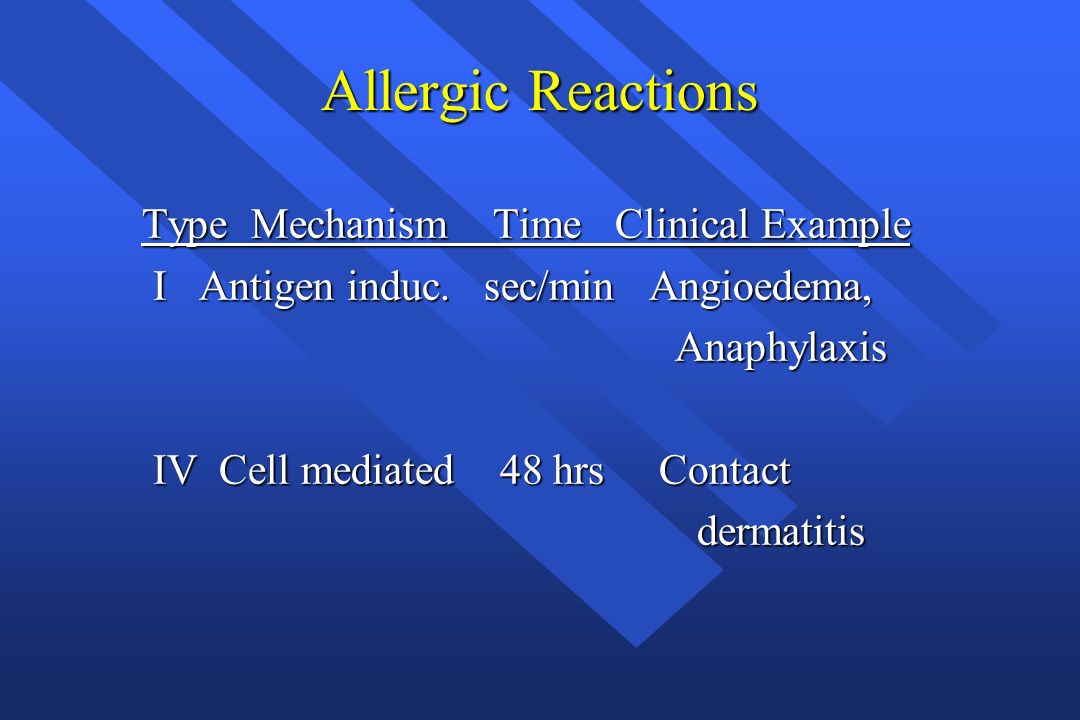 Allergic Reactions

| Type | Mechanism | Time | Clinical Example |
|---|---|---|---|
| I | Antigen induc. | sec/min | Angioedema, Anaphylaxis |
| IV | Cell mediated | 48 hrs | Contact dermatitis |